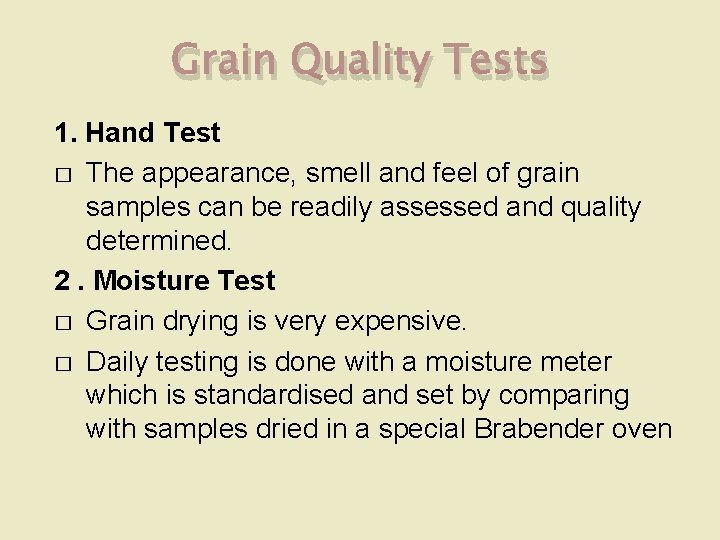 Grain Quality Tests

1. Hand Test

□ The appearance, smell and feel of grain samples can be readily assessed and quality determined.

2 . Moisture Test

□ Grain drying is very expensive.

□ Daily testing is done with a moisture meter which is standardised and set by comparing with samples dried in a special Brabender oven